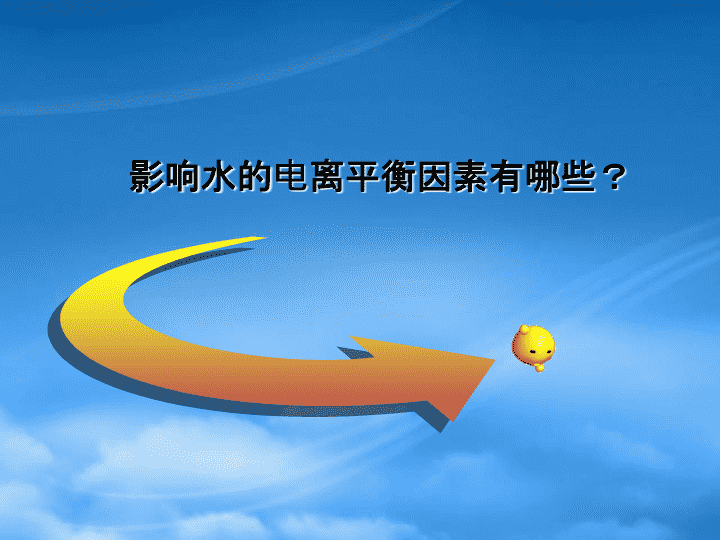 影响水的电离平衡因素有哪些？